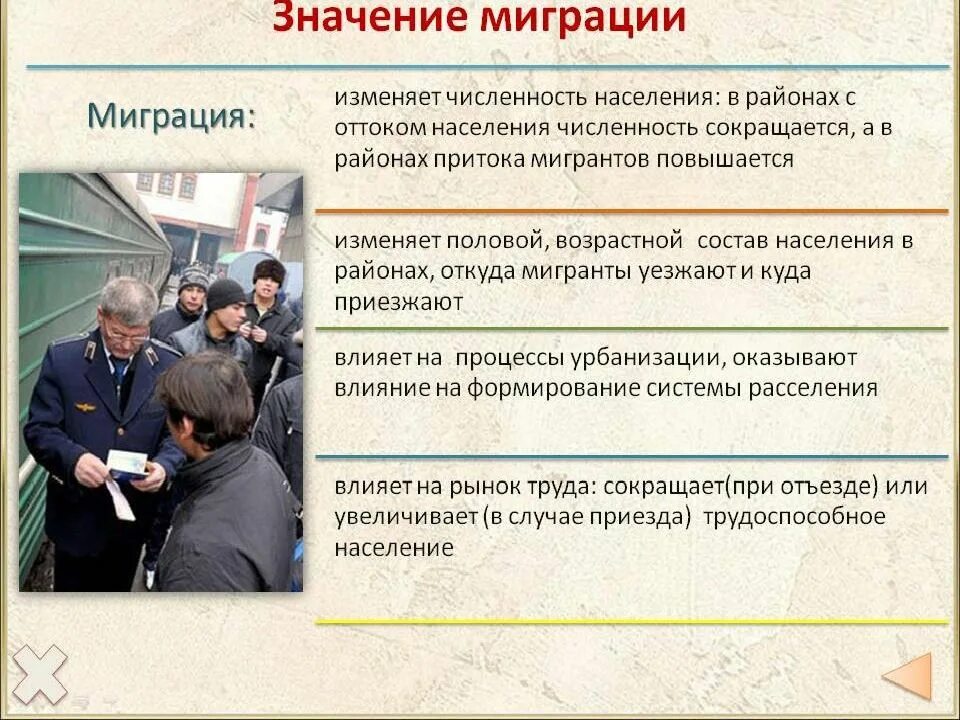 Значение миграции

Миграция:

изменяет численность населения: в районах с оттоком населения численность сокращается, а в районах притока мигрантов повышается

изменяет половой, возрастной состав населения в районах, откуда мигранты уезжают и куда приезжают

влияет на процессы урбанизации, оказывают влияние на формирование системы расселения

влияет на рынок труда: сокращает(при отъезде) или увеличивает (в случае приезда) трудоспособное население